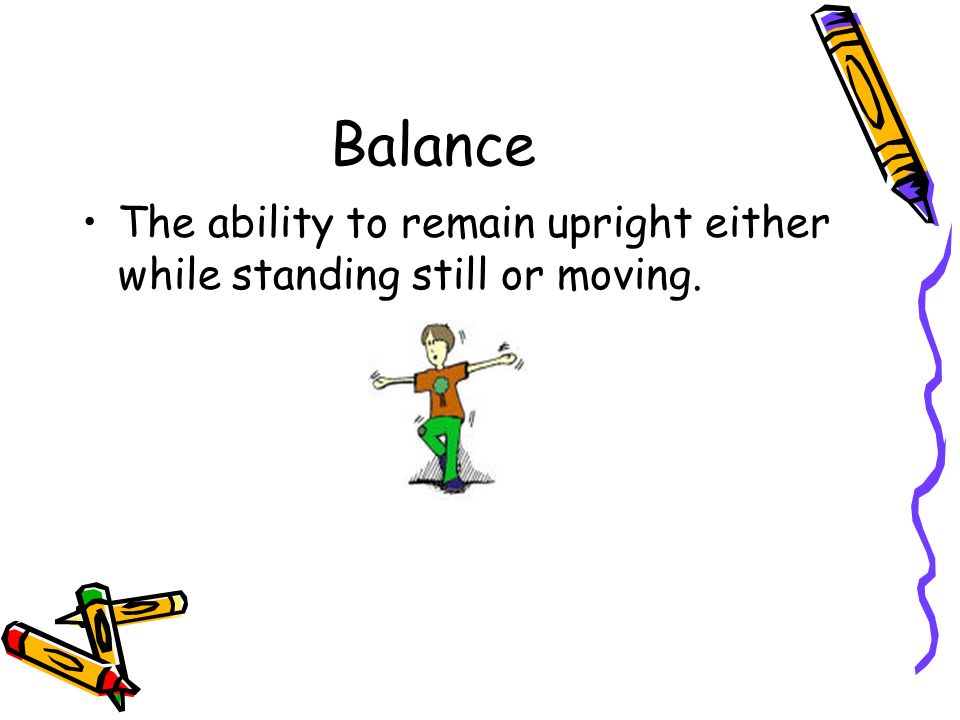 Balance

• The ability to remain upright either while standing still or moving.